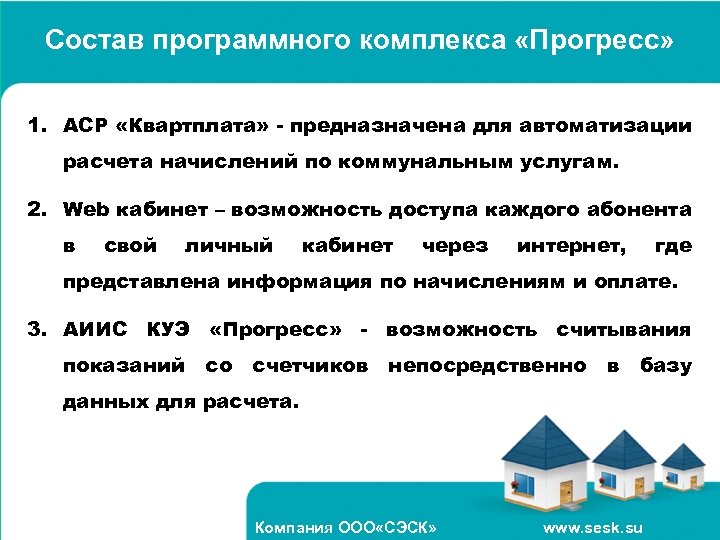 Состав программного комплекса «Прогресс»

1. АСР «Квартплата» - предназначена для автоматизации расчета начислений по коммунальным услугам.

2. Web кабинет – возможность доступа каждого абонента в свой личный кабинет через интернет, где представлена информация по начислениям и оплате.

3. АИИС КУЭ «Прогресс» - возможность считывания показаний со счетчиков непосредственно в базу данных для расчета.

Компания ООО«СЭСК»

www.sesk.su